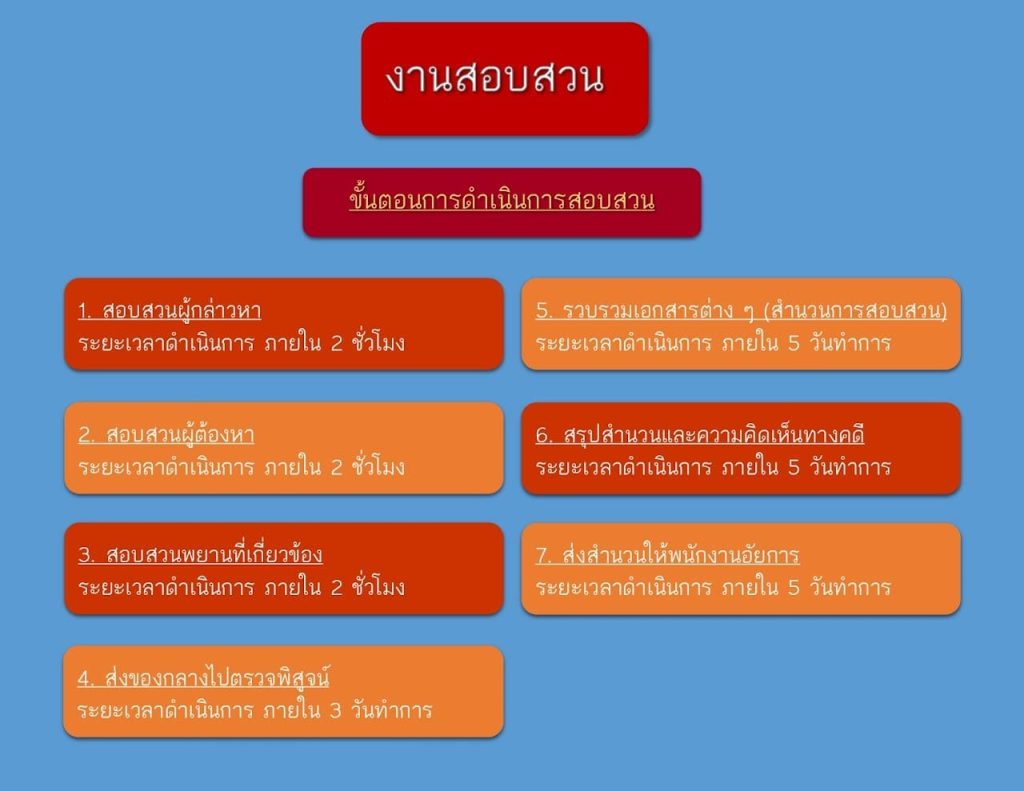 งานสอบสวน

ขั้นตอนการดำเนินการสอบสวน

1. สอบสวนผู้กล่าวหา
ระยะเวลาดำเนินการ ภายใน 2 ชั่วโมง

2. สอบสวนผู้ต้องหา
ระยะเวลาดำเนินการ ภายใน 2 ชั่วโมง

3. สอบสวนพยานที่เกี่ยวข้อง
ระยะเวลาดำเนินการ ภายใน 2 ชั่วโมง

4. ส่งของกลางไปตรวจพิสูจน์
ระยะเวลาดำเนินการ ภายใน 3 วันทำการ

5. รวบรวมเอกสารต่าง ๆ (สำนวนการสอบสวน)
ระยะเวลาดำเนินการ ภายใน 5 วันทำการ

6. สรุปสำนวนและความคิดเห็นทางคดี
ระยะเวลาดำเนินการ ภายใน 5 วันทำการ

7. ส่งสำนวนให้พนักงานอัยการ
ระยะเวลาดำเนินการ ภายใน 5 วันทำการ